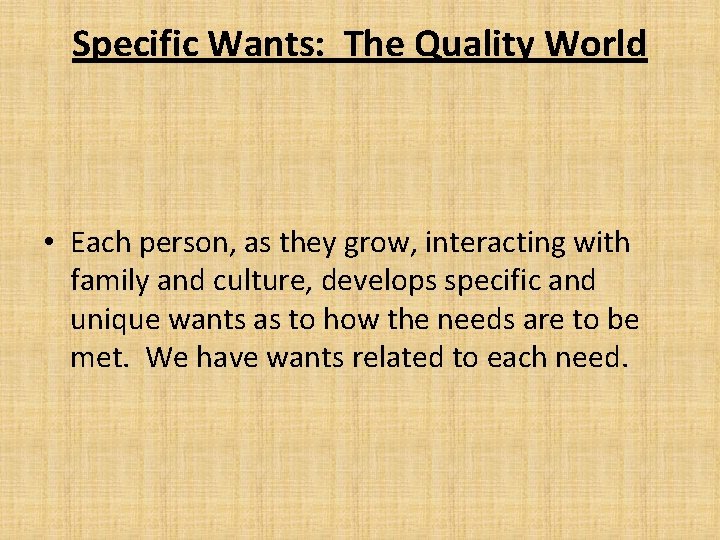 Specific Wants: The Quality World

• Each person, as they grow, interacting with family and culture, develops specific and unique wants as to how the needs are to be met. We have wants related to each need.